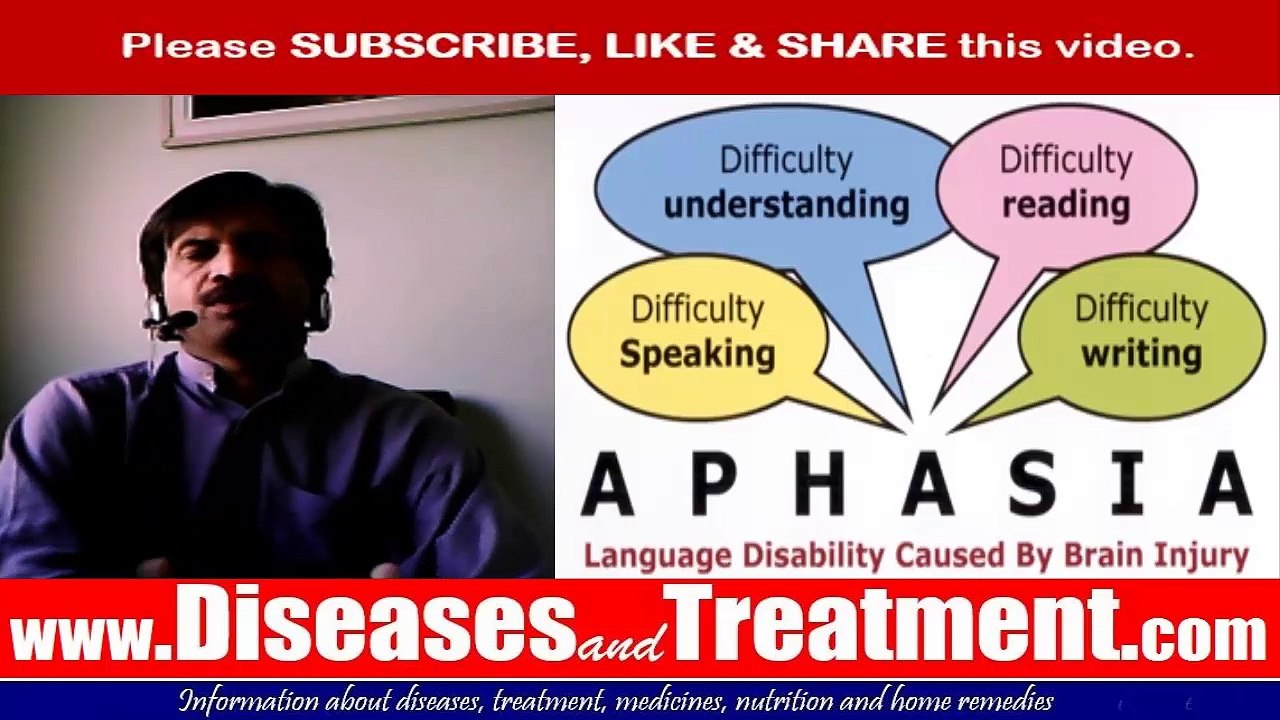 Please SUBSCRIBE, LIKE & SHARE this video.

Difficulty understanding

Difficulty reading

Difficulty Speaking

Difficulty writing

APHASIA

Language Disability Caused By Brain Injury

www.DiseasesandTreatment.com

Information about diseases, treatment, medicines, nutrition and home remedies